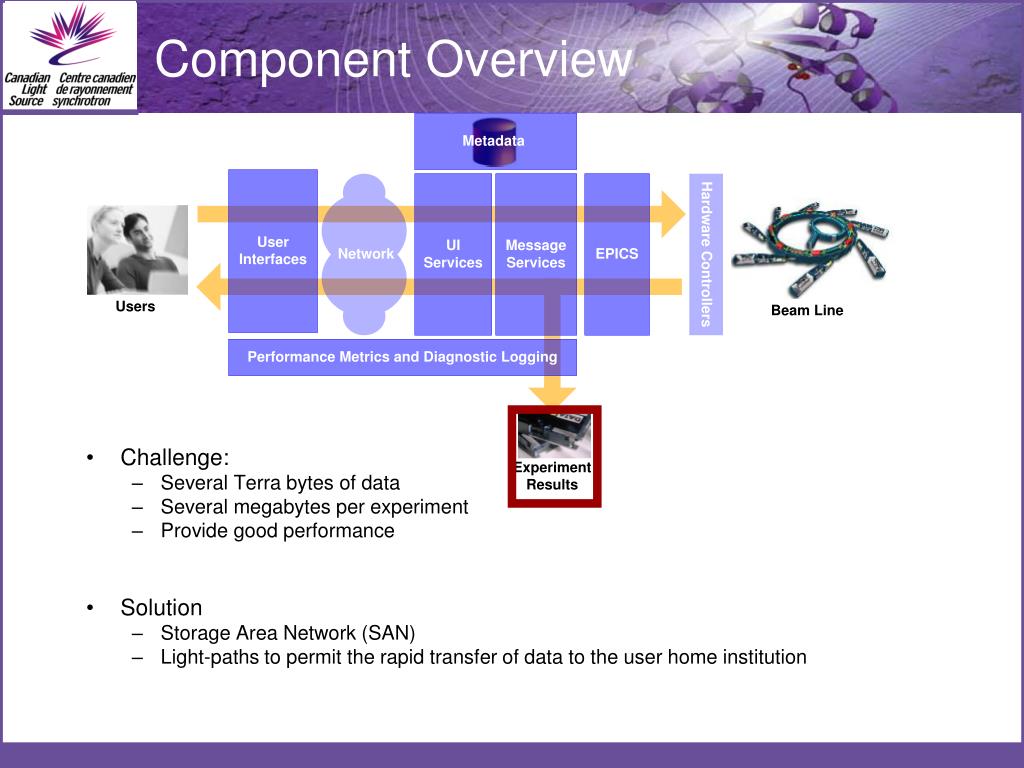 Canadian Light Source
Centre canadien de rayonnement synchrotron

Component Overview

Metadata

Users

User Interfaces

Network

UI Services

Message Services

EPICS

Hardware Controllers

Beam Line

Performance Metrics and Diagnostic Logging

Experiment Results

• Challenge:
– Several Terra bytes of data
– Several megabytes per experiment
– Provide good performance

• Solution
– Storage Area Network (SAN)
– Light-paths to permit the rapid transfer of data to the user home institution